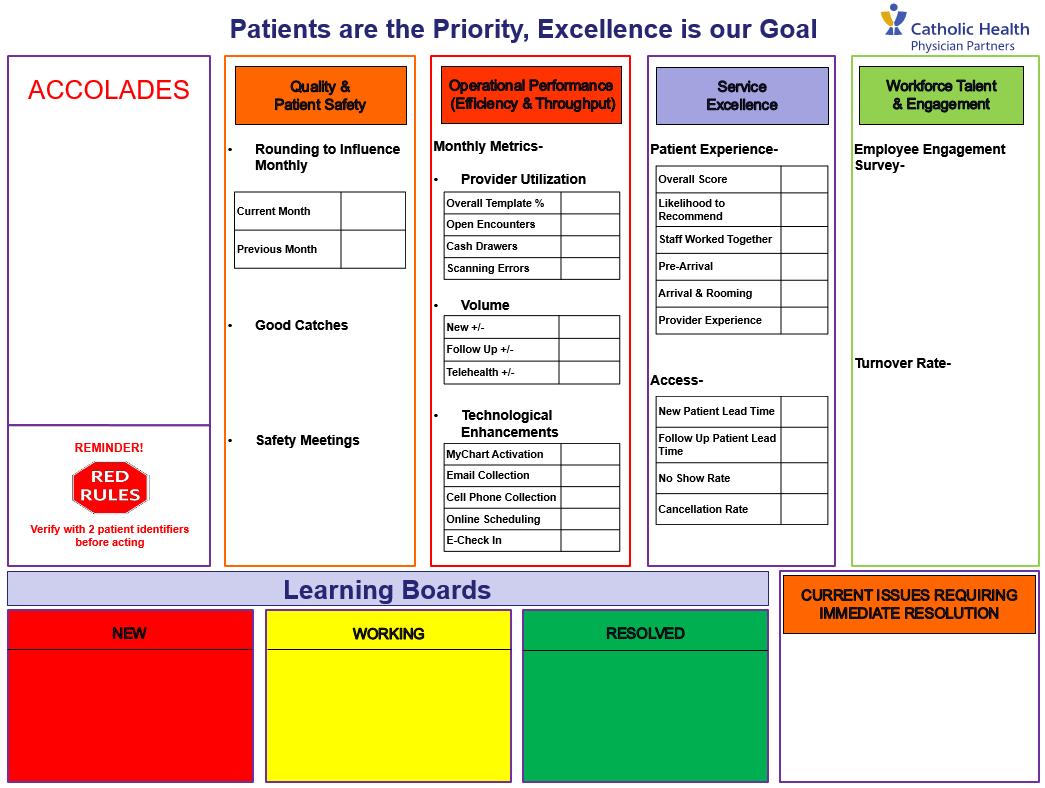 Patients are the Priority, Excellence is our Goal

Catholic Health
Physician Partners

ACCOLADES

REMINDER!

RED RULES

Verify with 2 patient identifiers before acting

Quality & Patient Safety

• Rounding to Influence Monthly

| Current Month | |
|---|---|
| Previous Month | |

• Good Catches

• Safety Meetings

Operational Performance (Efficiency & Throughput)

Monthly Metrics-

• Provider Utilization

| Overall Template % | |
|---|---|
| Open Encounters | |
| Cash Drawers | |
| Scanning Errors | |

• Volume

| New +/- | |
|---|---|
| Follow Up +/- | |
| Telehealth +/- | |

• Technological Enhancements

| MyChart Activation | |
|---|---|
| Email Collection | |
| Cell Phone Collection | |
| Online Scheduling | |
| E-Check In | |

Service Excellence

Patient Experience-

| Overall Score | |
|---|---|
| Likelihood to Recommend | |
| Staff Worked Together | |
| Pre-Arrival | |
| Arrival & Rooming | |
| Provider Experience | |

Access-

| New Patient Lead Time | |
|---|---|
| Follow Up Patient Lead Time | |
| No Show Rate | |
| Cancellation Rate | |

Workforce Talent & Engagement

Employee Engagement Survey-

Turnover Rate-

Learning Boards

NEW

WORKING

RESOLVED

CURRENT ISSUES REQUIRING IMMEDIATE RESOLUTION